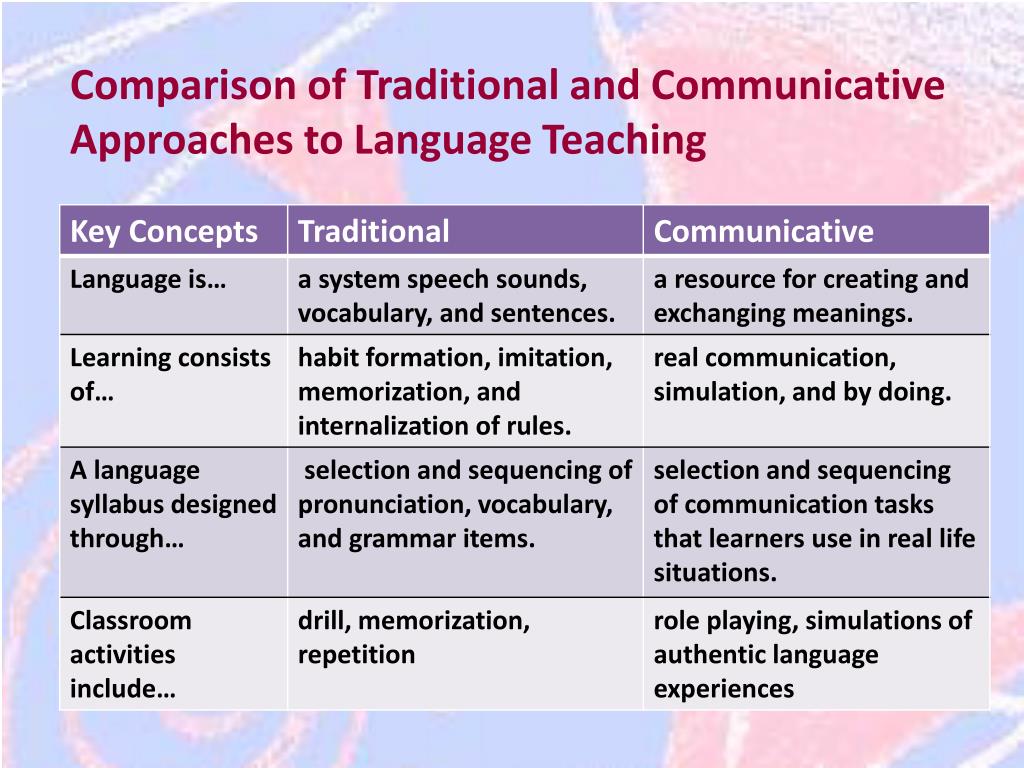 Comparison of Traditional and Communicative Approaches to Language Teaching

| Key Concepts | Traditional | Communicative |
|---|---|---|
| Language is… | a system speech sounds, vocabulary, and sentences. | a resource for creating and exchanging meanings. |
| Learning consists of… | habit formation, imitation, memorization, and internalization of rules. | real communication, simulation, and by doing. |
| A language syllabus designed through… | selection and sequencing of pronunciation, vocabulary, and grammar items. | selection and sequencing of communication tasks that learners use in real life situations. |
| Classroom activities include… | drill, memorization, repetition | role playing, simulations of authentic language experiences |